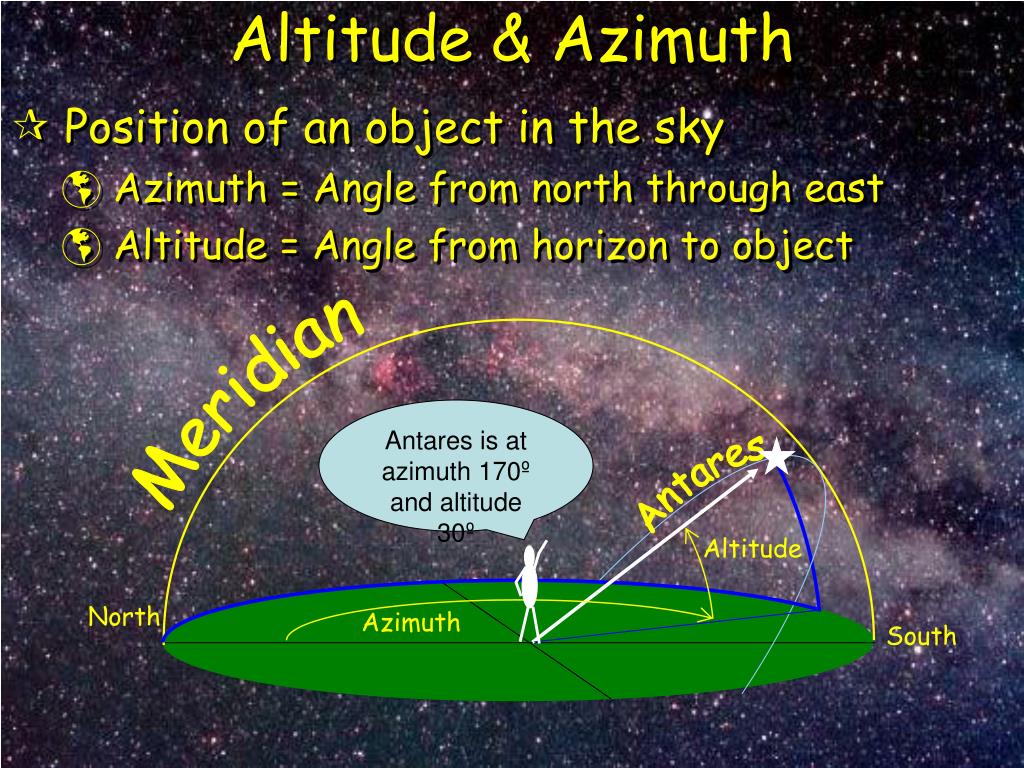 Altitude & Azimuth

Position of an object in the sky

Azimuth = Angle from north through east

Altitude = Angle from horizon to object

Meridian

Antares is at azimuth 170º and altitude 30º

Antares

Altitude

North

Azimuth

South